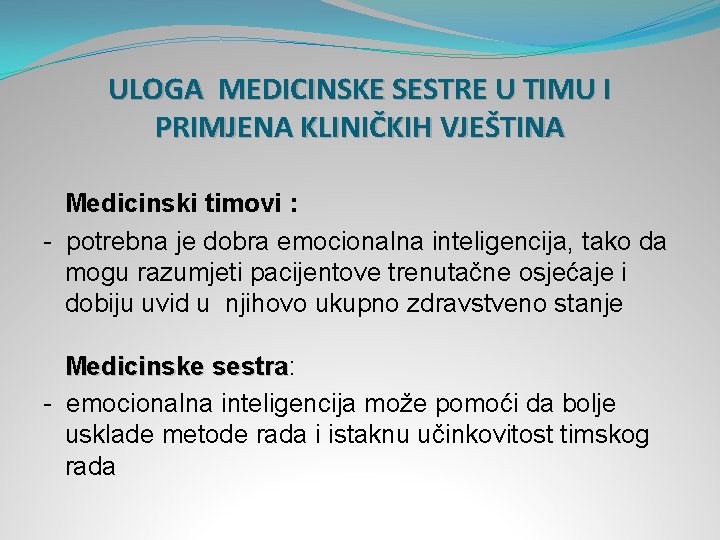 ULOGA MEDICINSKE SESTRE U TIMU I PRIMJENA KLINIČKIH VJEŠTINA

Medicinski timovi :

- potrebna je dobra emocionalna inteligencija, tako da mogu razumjeti pacijentove trenutačne osjećaje i dobiju uvid u njihovo ukupno zdravstveno stanje

Medicinske sestra:

- emocionalna inteligencija može pomoći da bolje usklade metode rada i istaknu učinkovitost timskog rada